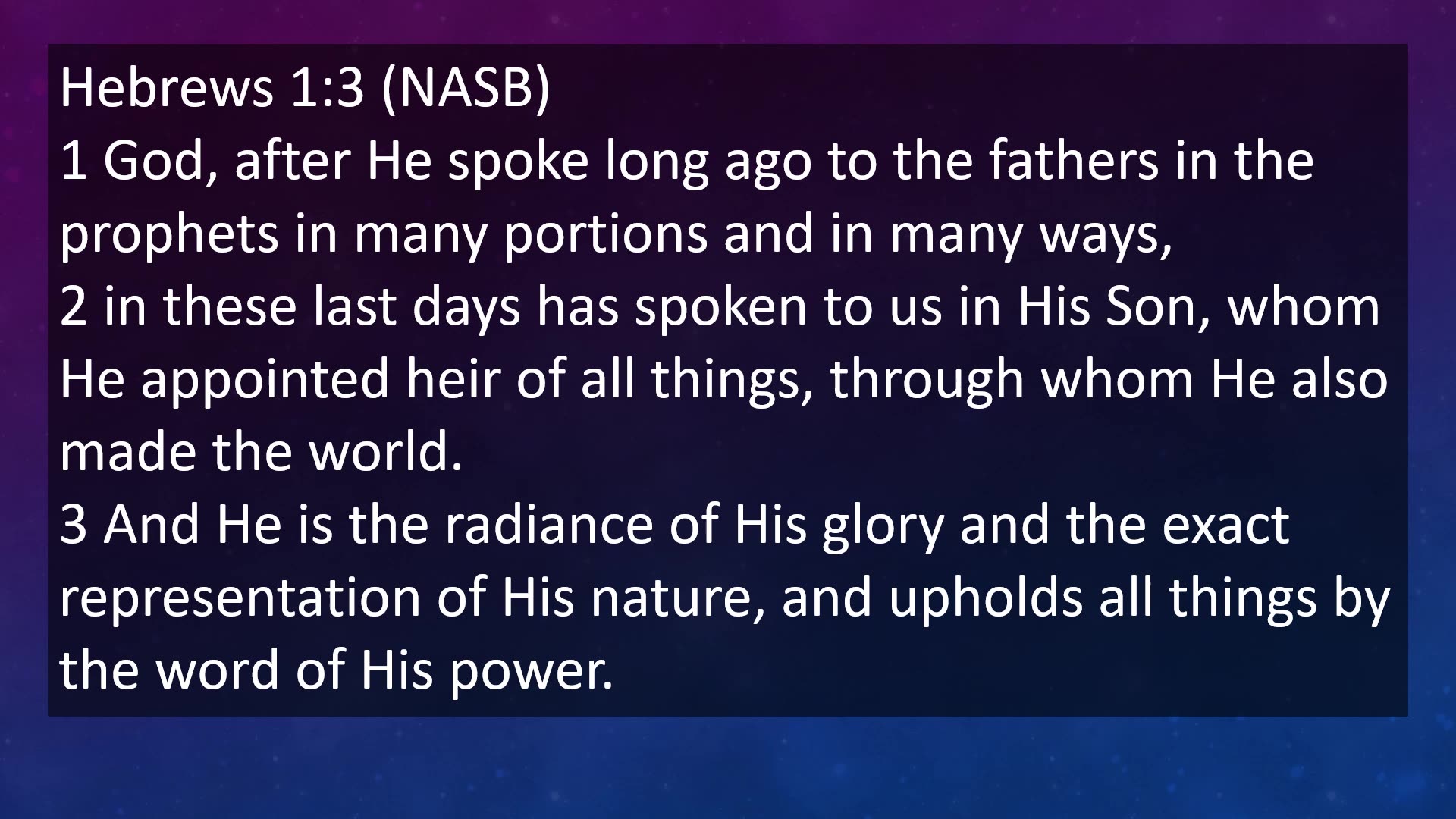 Hebrews 1:3 (NASB)
1 God, after He spoke long ago to the fathers in the prophets in many portions and in many ways,
2 in these last days has spoken to us in His Son, whom He appointed heir of all things, through whom He also made the world.
3 And He is the radiance of His glory and the exact representation of His nature, and upholds all things by the word of His power.